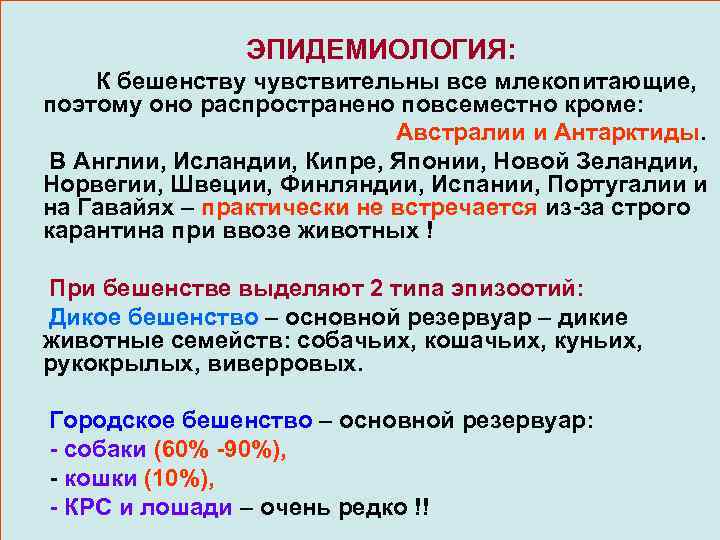 ЭПИДЕМИОЛОГИЯ:

К бешенству чувствительны все млекопитающие, поэтому оно распространено повсеместно кроме:

Австралии и Антарктиды.

В Англии, Исландии, Кипре, Японии, Новой Зеландии, Норвегии, Швеции, Финляндии, Испании, Португалии и на Гавайях – практически не встречается из-за строго карантина при ввозе животных !

При бешенстве выделяют 2 типа эпизоотий:

Дикое бешенство – основной резервуар – дикие животные семейств: собачьих, кошачьих, куньих, рукокрылых, виверровых.

Городское бешенство – основной резервуар:
- собаки (60% -90%),
- кошки (10%),
- КРС и лошади – очень редко !!